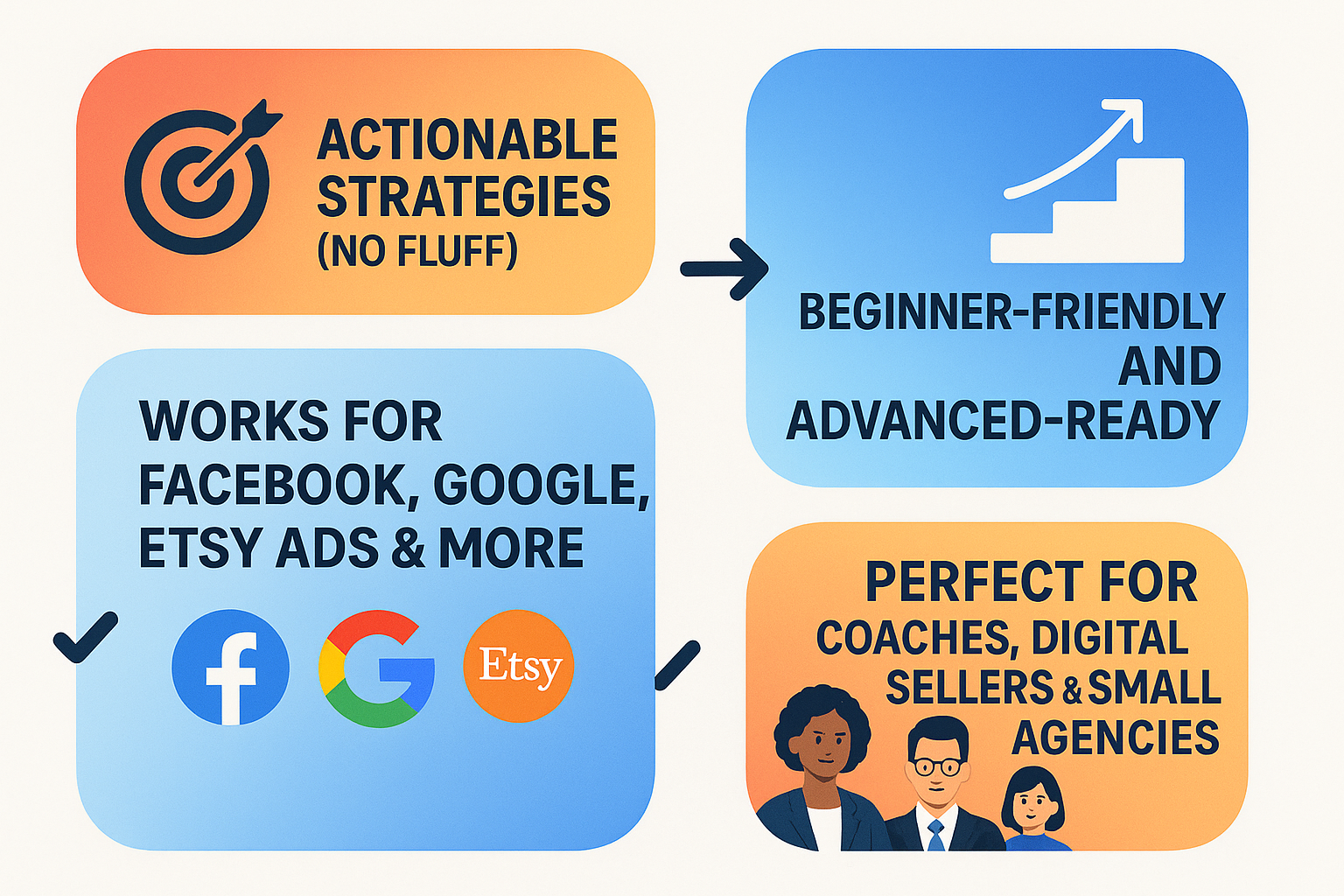 ACTIONABLE STRATEGIES (NO FLUFF)

BEGINNER-FRIENDLY AND ADVANCED-READY

WORKS FOR FACEBOOK, GOOGLE, ETSY ADS & MORE

f

G

Etsy

PERFECT FOR COACHES, DIGITAL SELLERS & SMALL AGENCIES